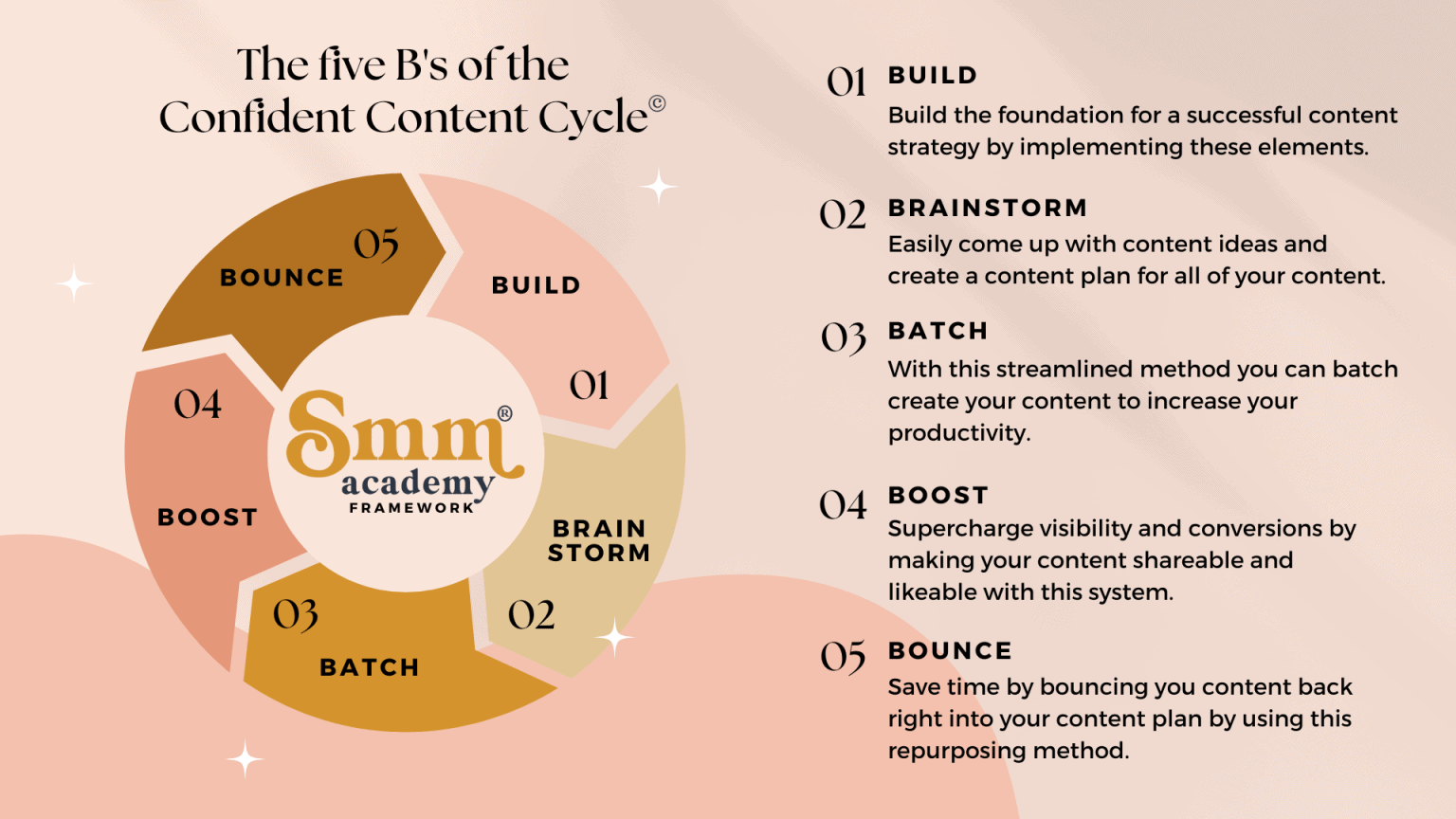 The five B's of the Confident Content Cycle©

05 BOUNCE

BUILD 01

04 BOOST

Smm® academy FRAMEWORK

BRAIN STORM 02

03 BATCH

01 BUILD
Build the foundation for a successful content strategy by implementing these elements.

02 BRAINSTORM
Easily come up with content ideas and create a content plan for all of your content.

03 BATCH
With this streamlined method you can batch create your content to increase your productivity.

04 BOOST
Supercharge visibility and conversions by making your content shareable and likeable with this system.

05 BOUNCE
Save time by bouncing you content back right into your content plan by using this repurposing method.